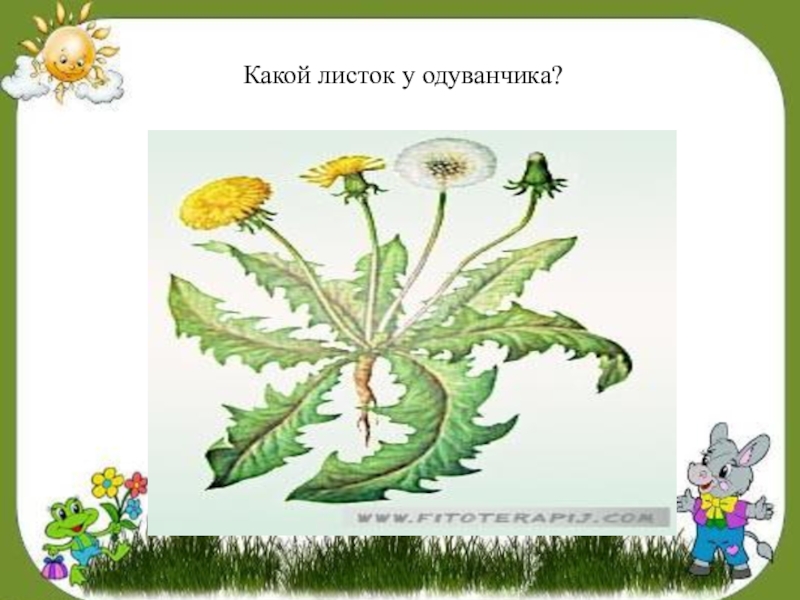 Какой листок у одуванчика?

WWW.FITOTERAPIJ.COM